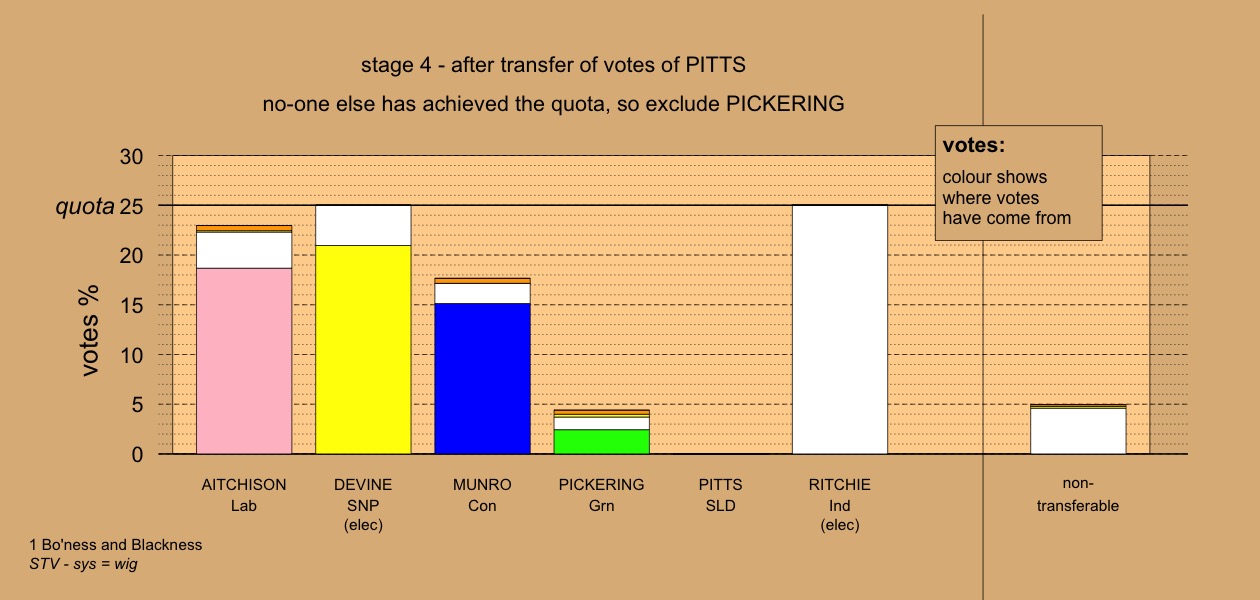 stage 4 - after transfer of votes of PITTS

no-one else has achieved the quota, so exclude PICKERING

votes:
colour shows where votes have come from

30
quota 25
20
15
10
5
0

votes %

AITCHISON
Lab

DEVINE
SNP
(elec)

MUNRO
Con

PICKERING
Grn

PITTS
SLD

RITCHIE
Ind
(elec)

non-transferable

1 Bo'ness and Blackness
STV - sys = wig